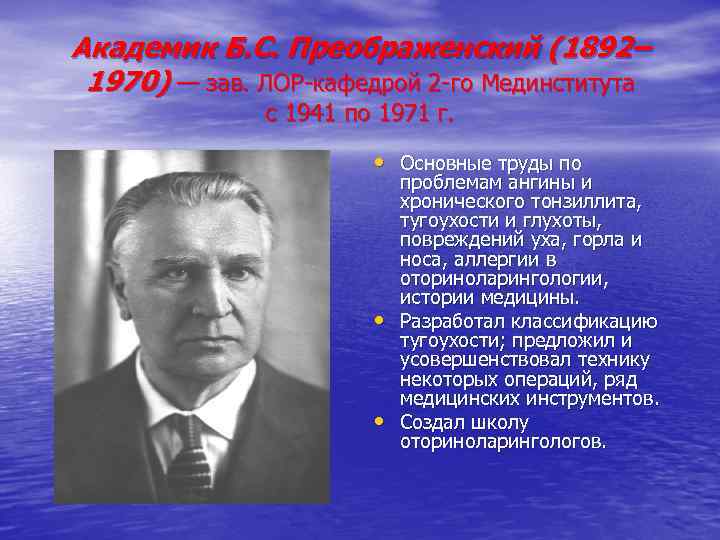 Академик Б.С. Преображенский (1892–1970) — зав. ЛОР-кафедрой 2-го Мединститута с 1941 по 1971 г.

• Основные труды по проблемам ангины и хронического тонзиллита, тугоухости и глухоты, повреждений уха, горла и носа, аллергии в оториноларингологии, истории медицины.
• Разработал классификацию тугоухости; предложил и усовершенствовал технику некоторых операций, ряд медицинских инструментов.
• Создал школу оториноларингологов.